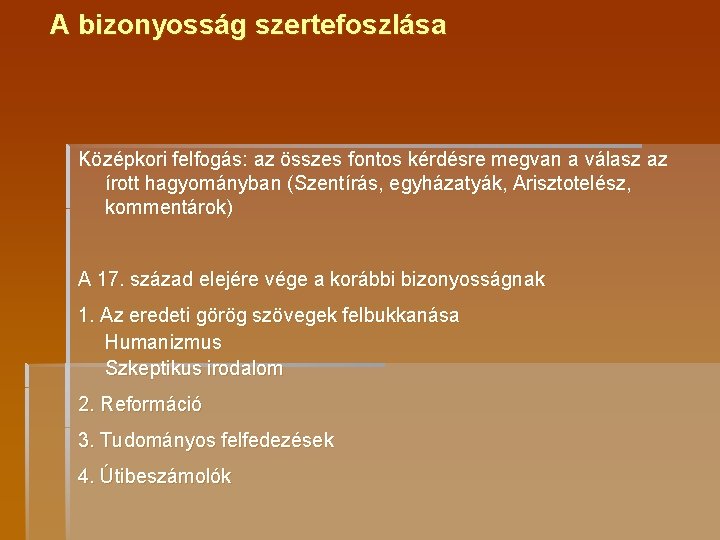 A bizonyosság szertefoszlása

Középkori felfogás: az összes fontos kérdésre megvan a válasz az írott hagyományban (Szentírás, egyházatyák, Arisztotelész, kommentárok)

A 17. század elejére vége a korábbi bizonyosságnak

1. Az eredeti görög szövegek felbukkanása
Humanizmus
Szkeptikus irodalom

2. Reformáció

3. Tudományos felfedezések

4. Útibeszámolók